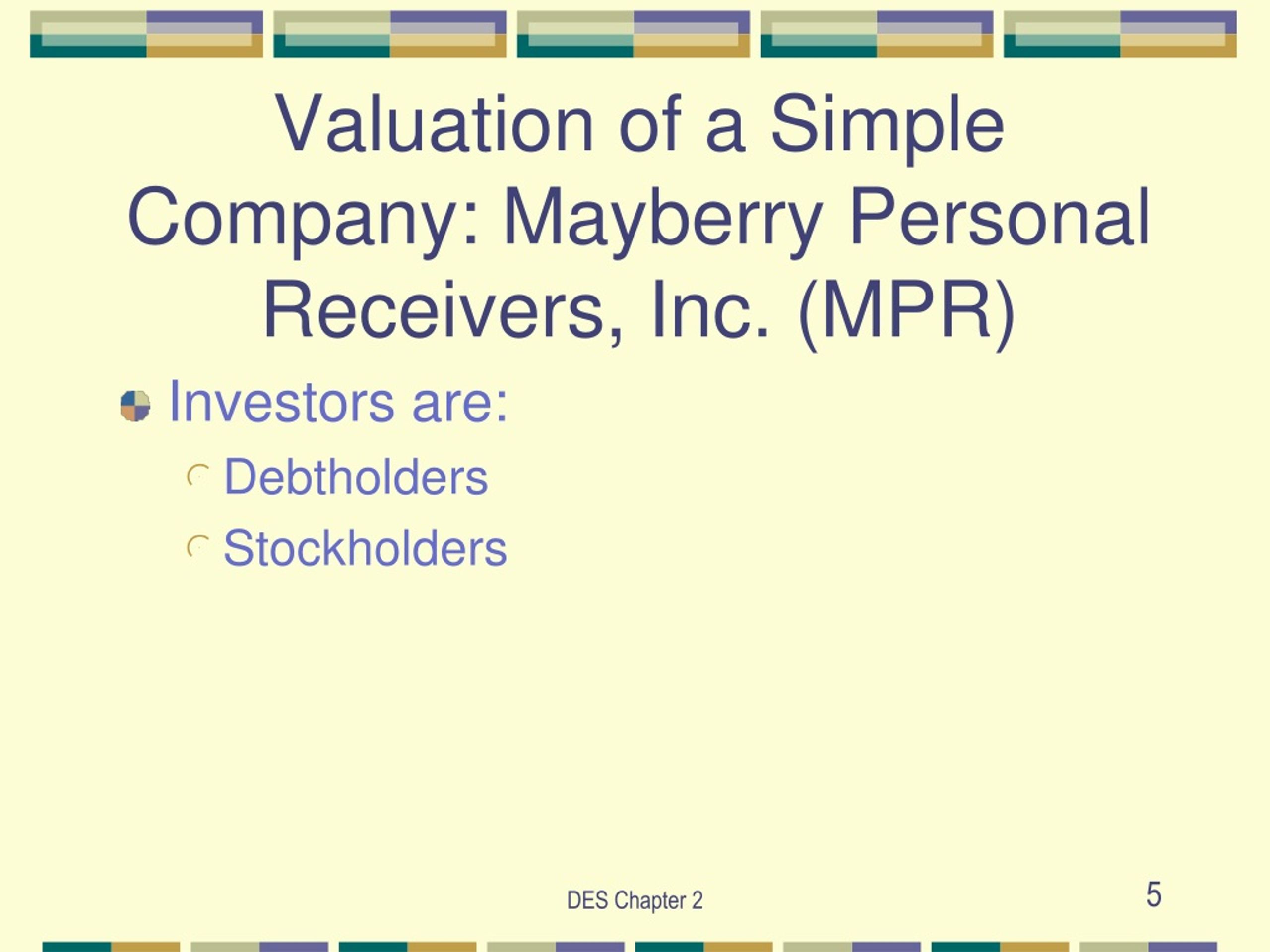 Valuation of a Simple Company: Mayberry Personal Receivers, Inc. (MPR)

Investors are:

Debtholders

Stockholders

DES Chapter 2

5